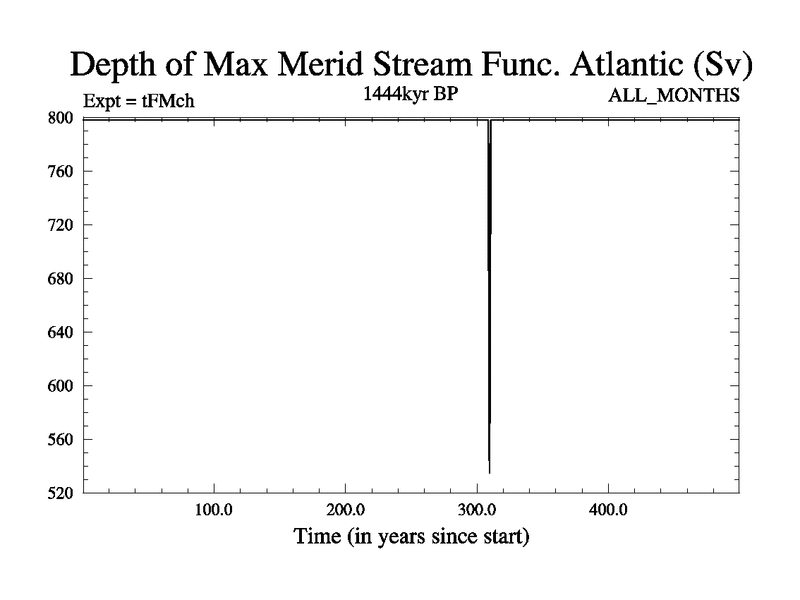 Depth of Max Merid Stream Func. Atlantic (Sv)

Expt = tFMch

1444kyr BP

ALL_MONTHS

800
760
720
680
640
600
560
520

100.0
200.0
300.0
400.0

Time (in years since start)